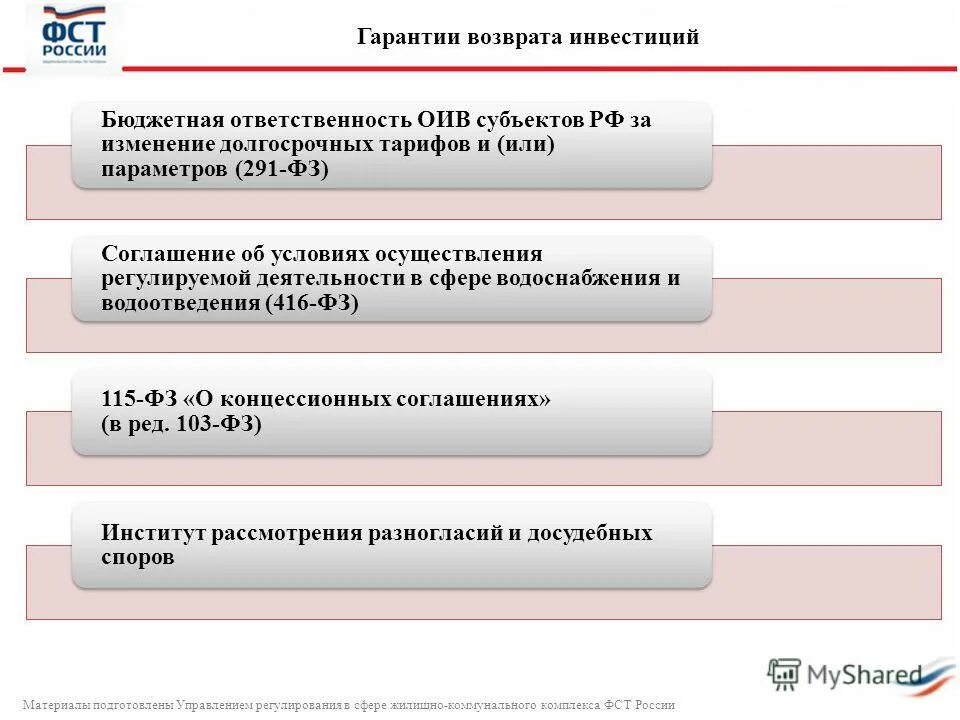 ФСТ РОССИИ

Гарантии возврата инвестиций

Бюджетная ответственность ОИВ субъектов РФ за изменение долгосрочных тарифов и (или) параметров (291-ФЗ)

Соглашение об условиях осуществления регулируемой деятельности в сфере водоснабжения и водоотведения (416-ФЗ)

115-ФЗ «О концессионных соглашениях» (в ред. 103-ФЗ)

Институт рассмотрения разногласий и досудебных споров

MyShared

Материалы подготовлены Управлением регулирования в сфере жилищно-коммунального комплекса ФСТ России